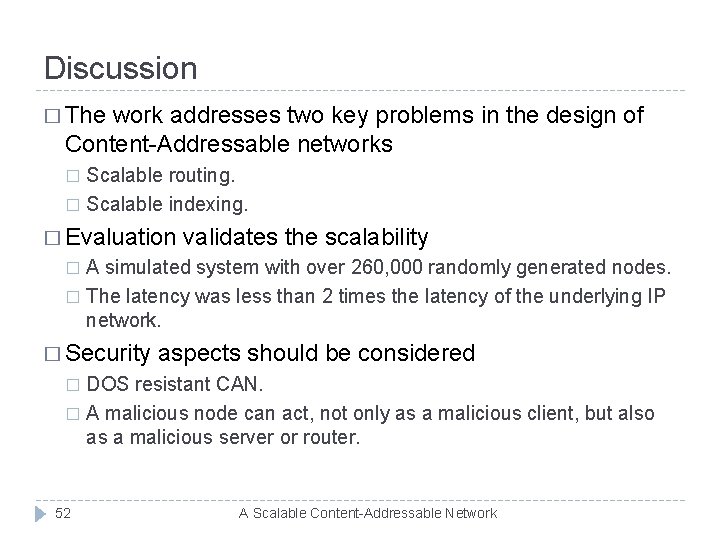 Discussion

□ The work addresses two key problems in the design of Content-Addressable networks

□ Scalable routing.

□ Scalable indexing.

□ Evaluation validates the scalability

□ A simulated system with over 260,000 randomly generated nodes.

□ The latency was less than 2 times the latency of the underlying IP network.

□ Security aspects should be considered

□ DOS resistant CAN.

□ A malicious node can act, not only as a malicious client, but also as a malicious server or router.

52 A Scalable Content-Addressable Network